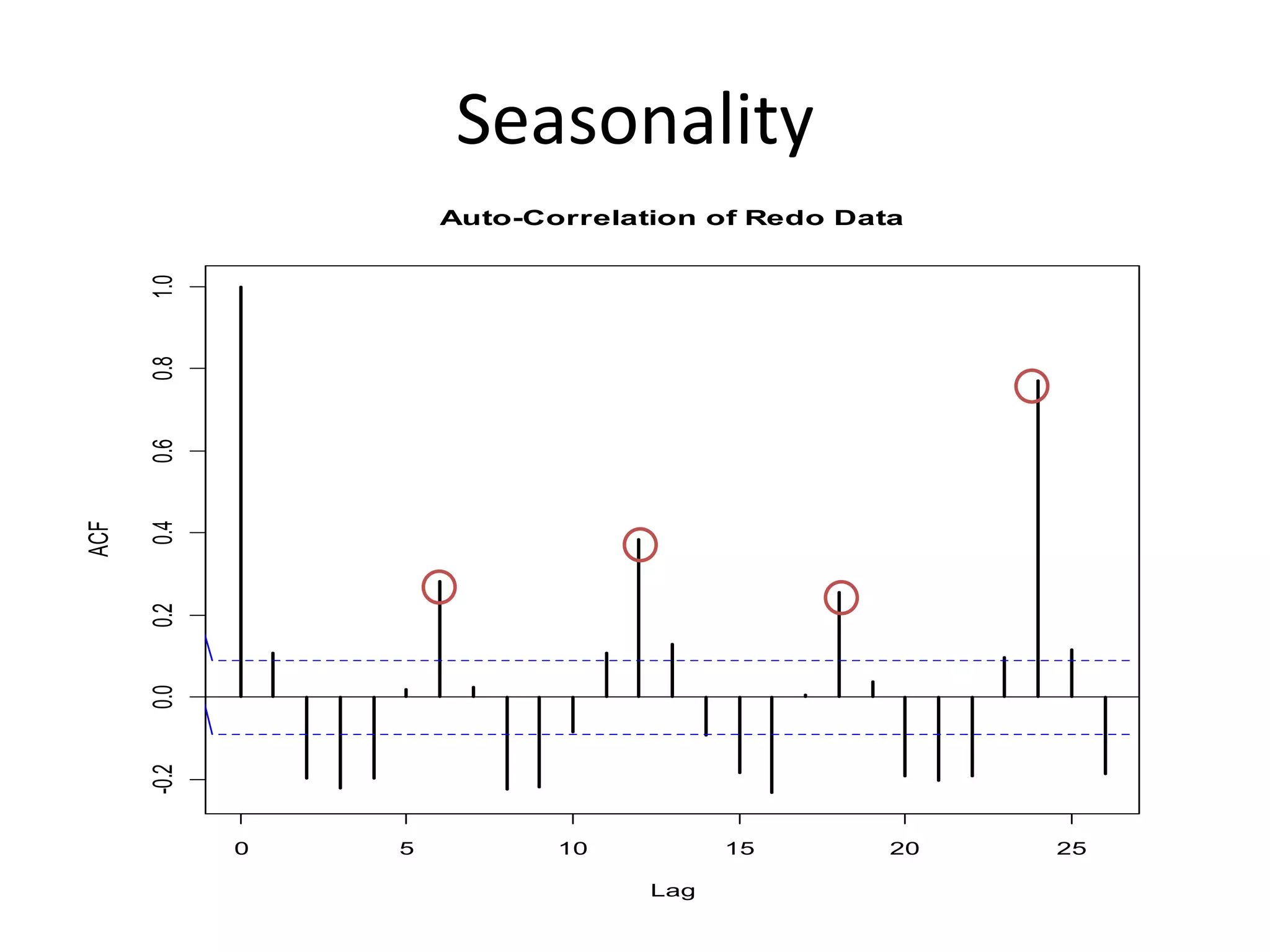 Seasonality

Auto-Correlation of Redo Data

ACF

1.0
0.8
0.6
0.4
0.2
0.0
-0.2

0
5
10
15
20
25

Lag